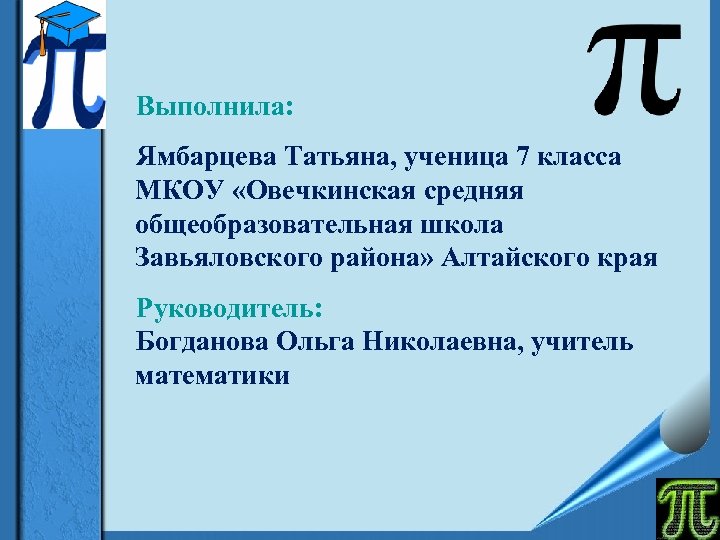 $\pi$

$\pi$

Выполнила:

Ямбарцева Татьяна, ученица 7 класса МКОУ «Овечкинская средняя общеобразовательная школа Завьяловского района» Алтайского края

Руководитель:
Богданова Ольга Николаевна, учитель математики

$\pi$